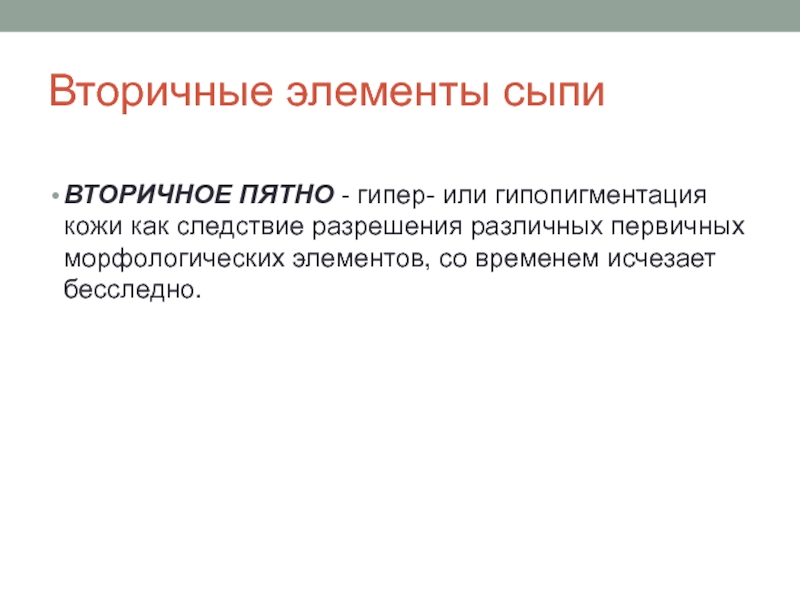 Вторичные элементы сыпи

• ВТОРИЧНОЕ ПЯТНО - гипер- или гипопигментация кожи как следствие разрешения различных первичных морфологических элементов, со временем исчезает бесследно.